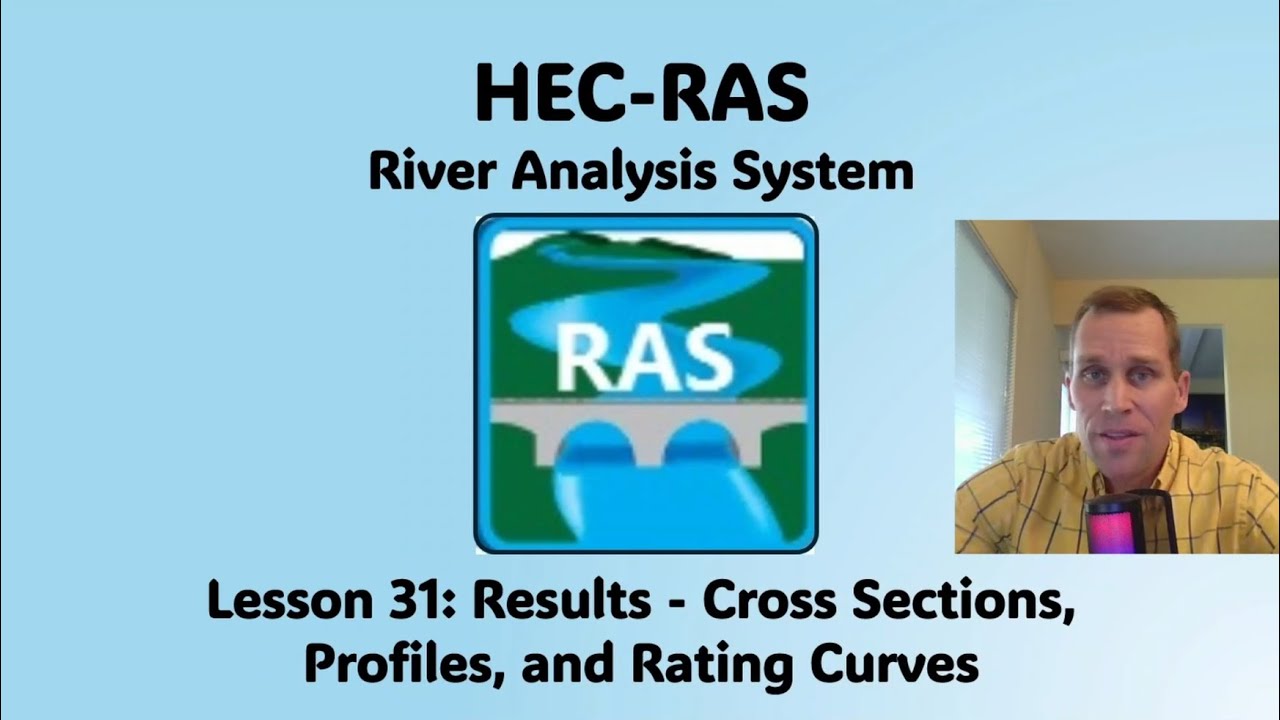 HEC-RAS
River Analysis System

RAS

Lesson 31: Results - Cross Sections, Profiles, and Rating Curves